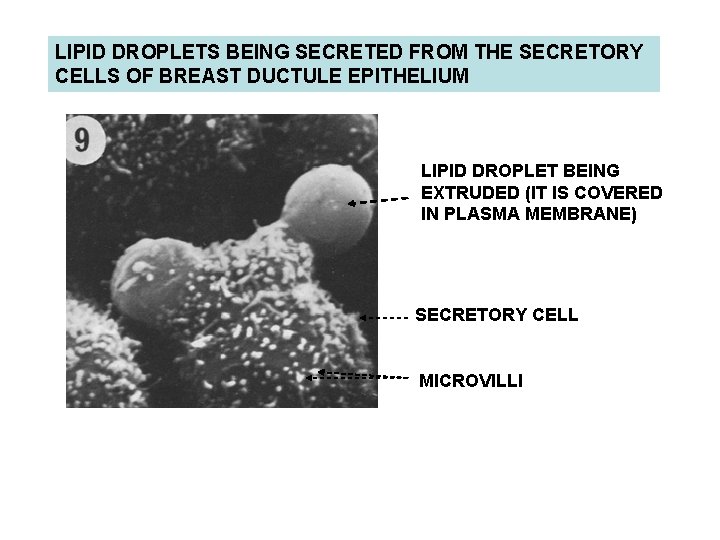 LIPID DROPLETS BEING SECRETED FROM THE SECRETORY CELLS OF BREAST DUCTULE EPITHELIUM

9

LIPID DROPLET BEING EXTRUDED (IT IS COVERED IN PLASMA MEMBRANE)

SECRETORY CELL

MICROVILLI